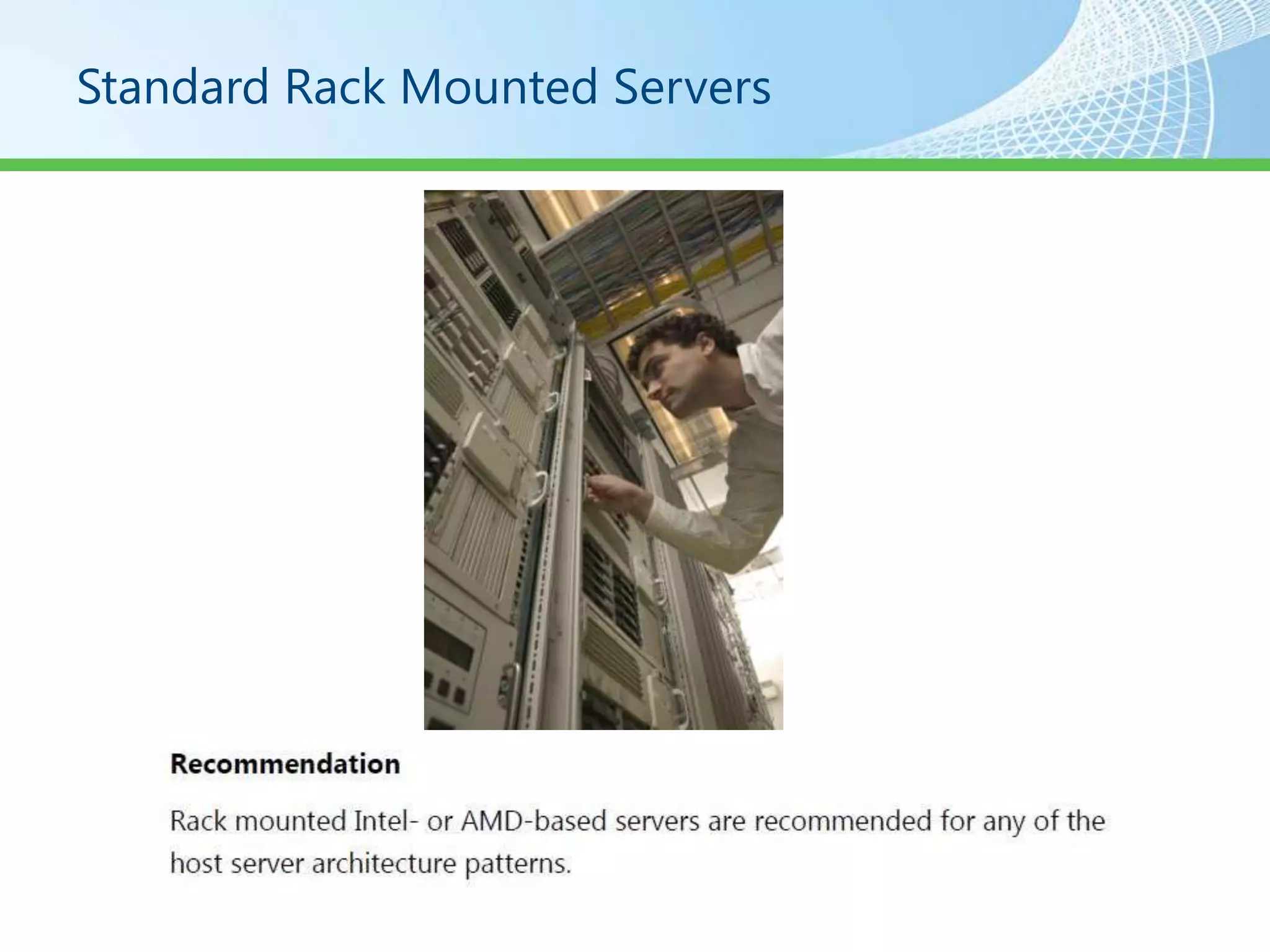 Standard Rack Mounted Servers

Recommendation

Rack mounted Intel- or AMD-based servers are recommended for any of the host server architecture patterns.